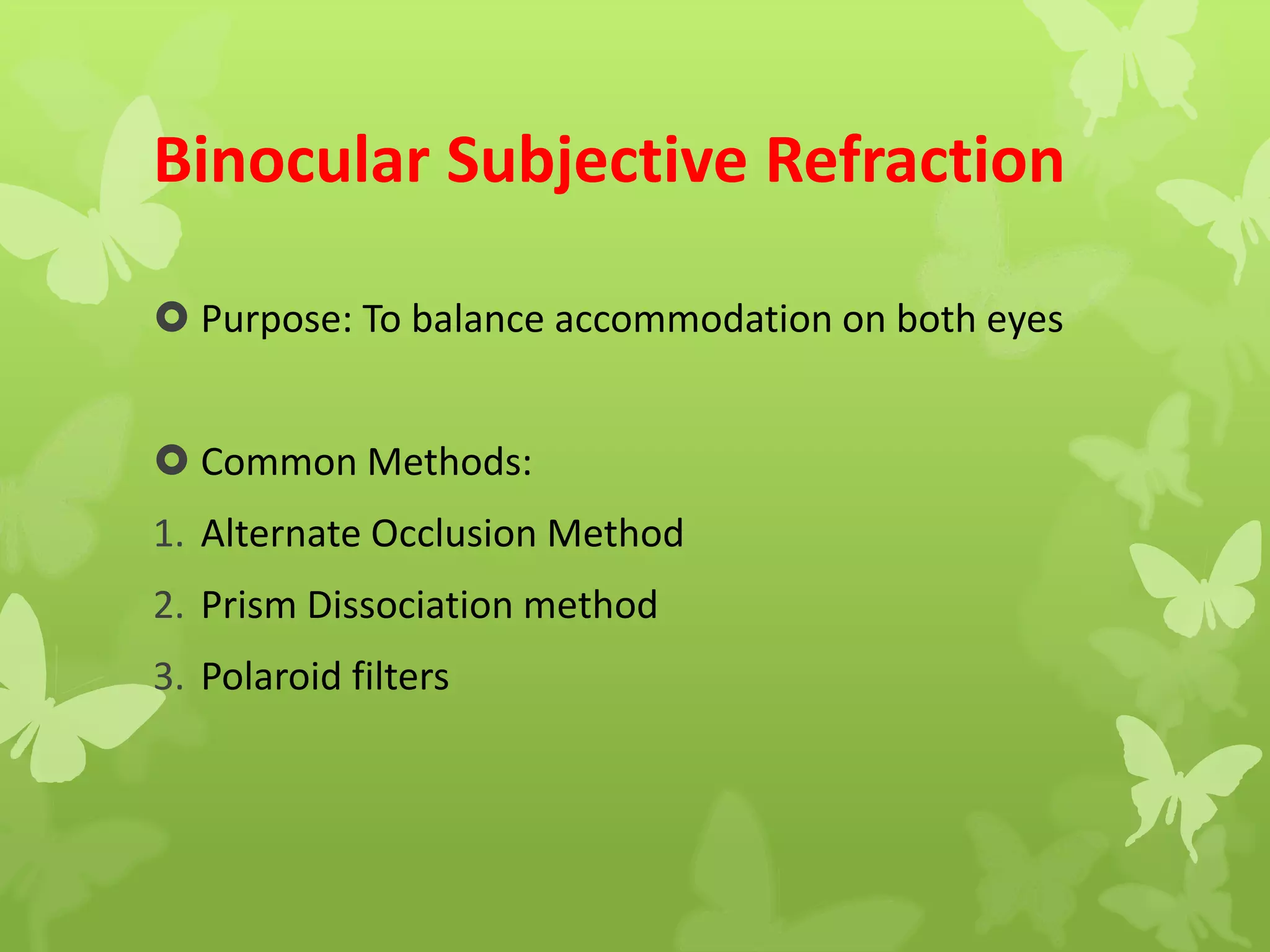 Binocular Subjective Refraction

Purpose: To balance accommodation on both eyes

Common Methods:

1. Alternate Occlusion Method
2. Prism Dissociation method
3. Polaroid filters